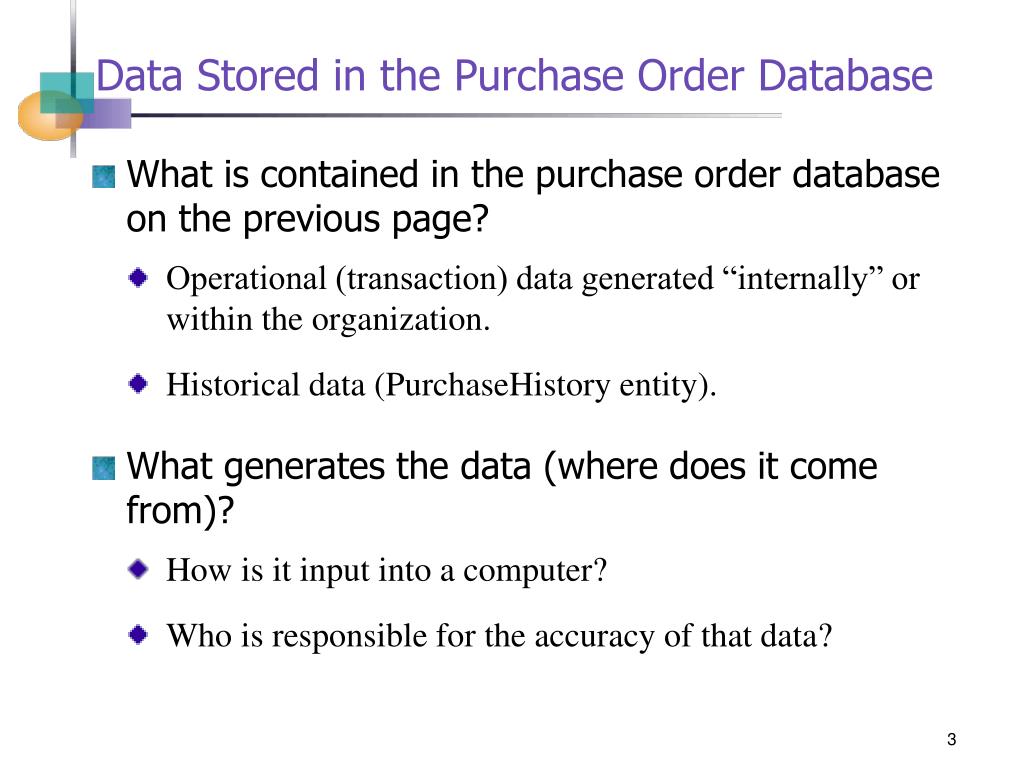 Data Stored in the Purchase Order Database

What is contained in the purchase order database on the previous page?

Operational (transaction) data generated “internally” or within the organization.

Historical data (PurchaseHistory entity).

What generates the data (where does it come from)?

How is it input into a computer?

Who is responsible for the accuracy of that data?

3